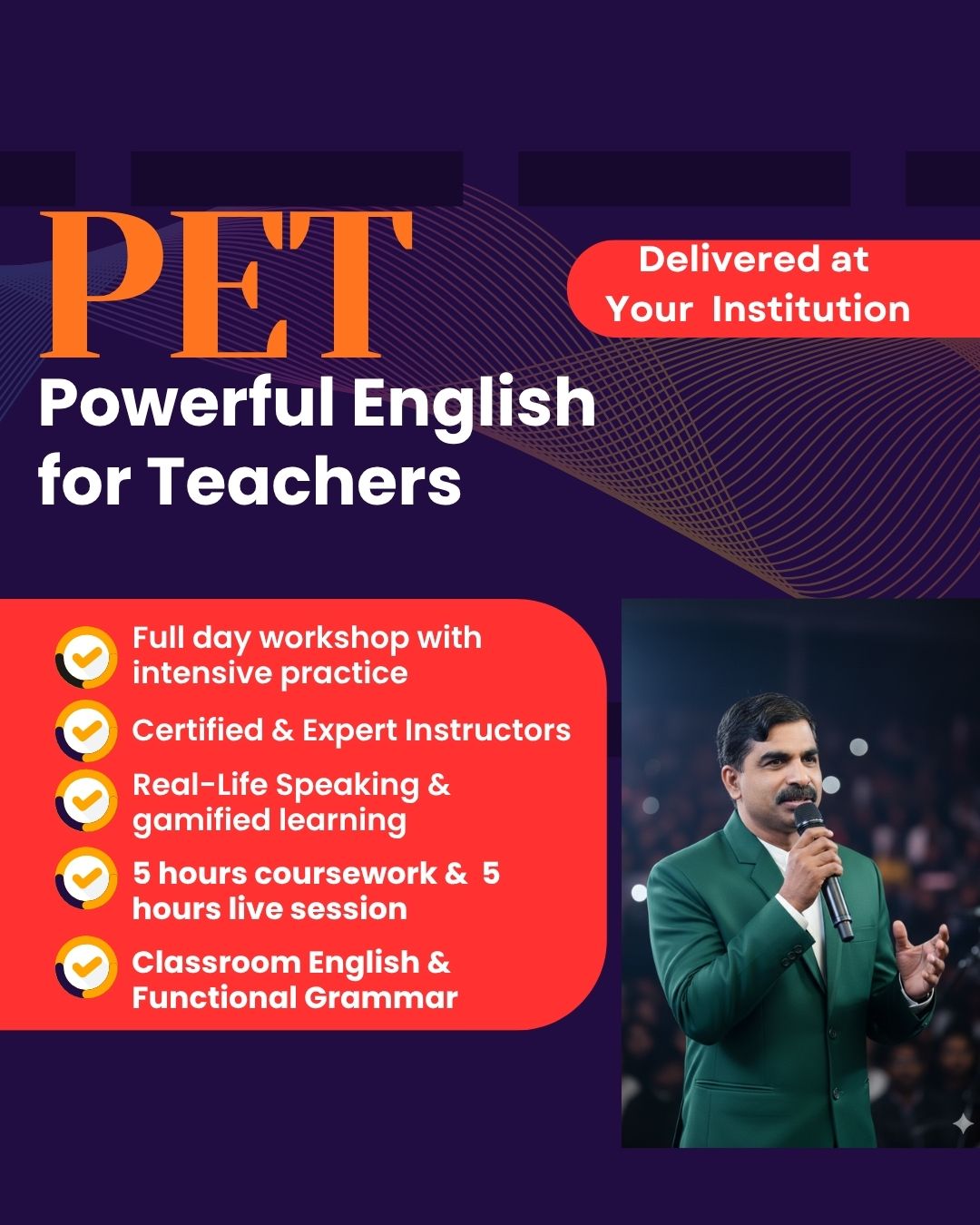 PET

Delivered at Your Institution

Powerful English for Teachers

Full day workshop with intensive practice

Certified & Expert Instructors

Real-Life Speaking & gamified learning

5 hours coursework & 5 hours live session

Classroom English & Functional Grammar